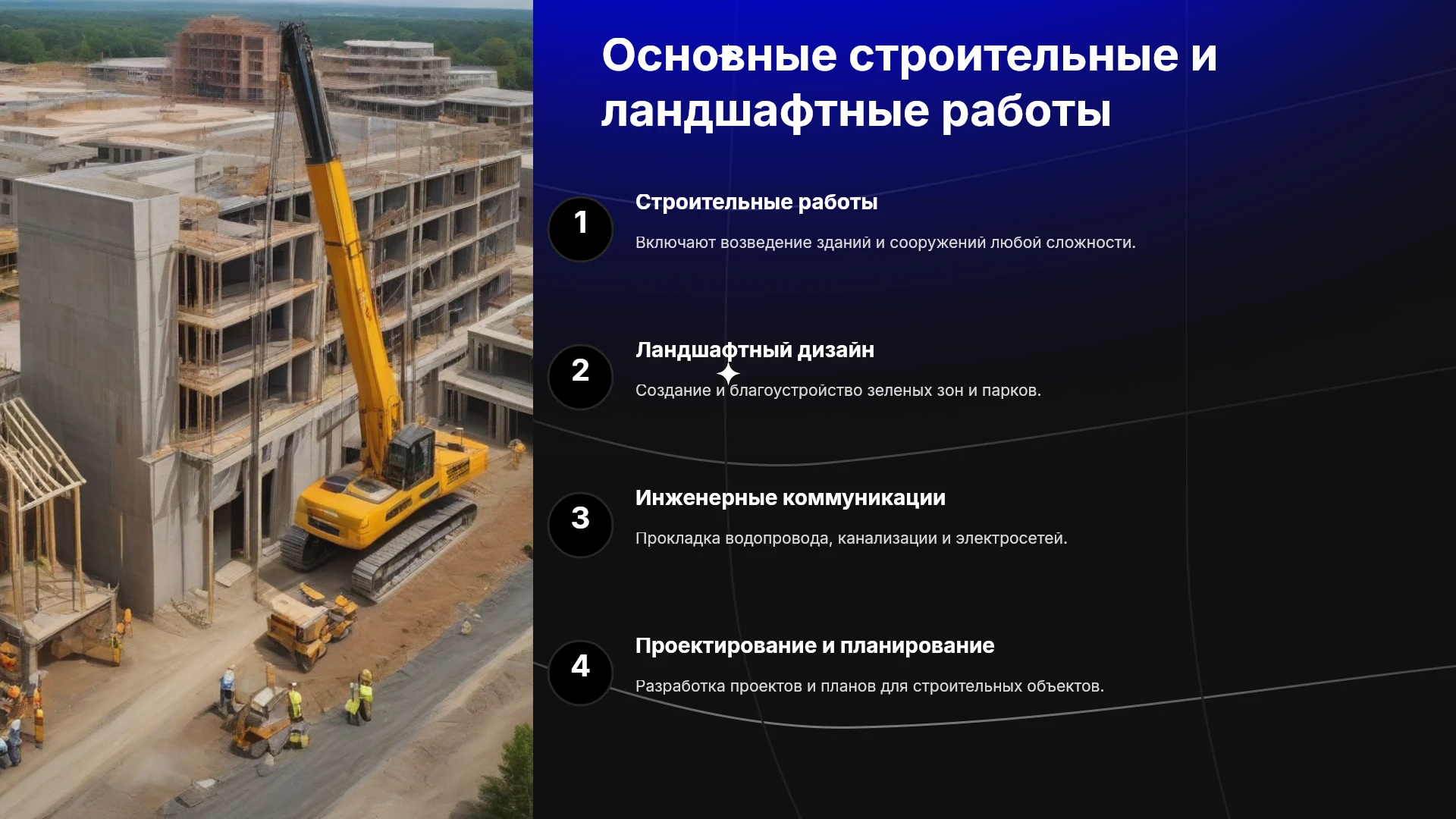 Основные строительные и ландшафтные работы

1

Строительные работы

Включают возведение зданий и сооружений любой сложности.

2

Ландшафтный дизайн

Создание и благоустройство зеленых зон и парков.

3

Инженерные коммуникации

Прокладка водопровода, канализации и электросетей.

4

Проектирование и планирование

Разработка проектов и планов для строительных объектов.